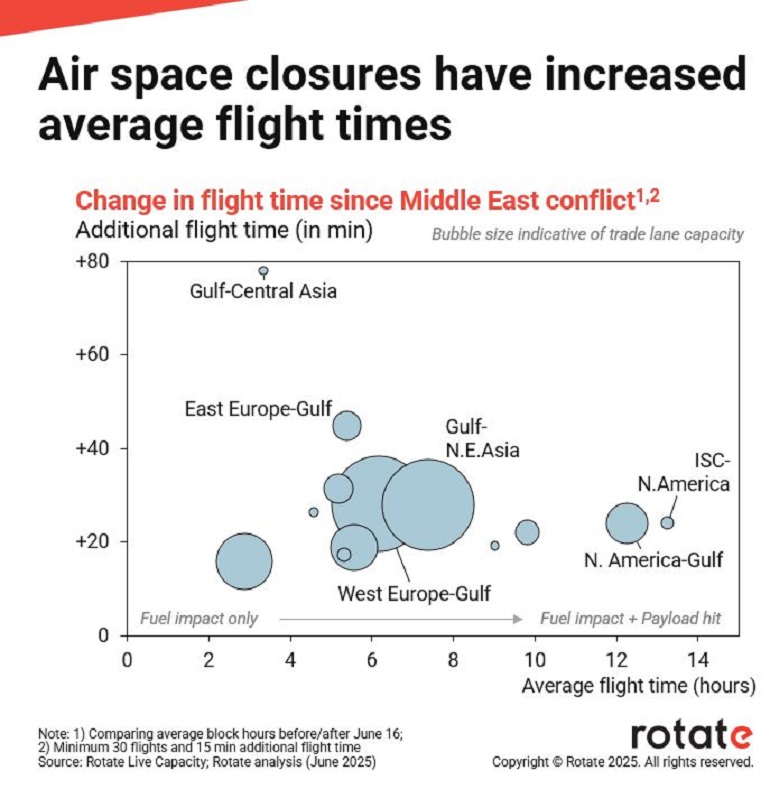 Air space closures have increased average flight times

Change in flight time since Middle East conflict$^{1,2}$

Additional flight time (in min)

Bubble size indicative of trade lane capacity

+80
+60
+40
+20
0

Gulf-Central Asia

East Europe-Gulf

Gulf-N.E.Asia

ISC-N.America

N. America-Gulf

West Europe-Gulf

Fuel impact only

Fuel impact + Payload hit

0 2 4 6 8 10 12 14

Average flight time (hours)

Note: 1) Comparing average block hours before/after June 16; 2) Minimum 30 flights and 15 min additional flight time
Source: Rotate Live Capacity; Rotate analysis (June 2025)

rotate

Copyright © Rotate 2025. All rights reserved.